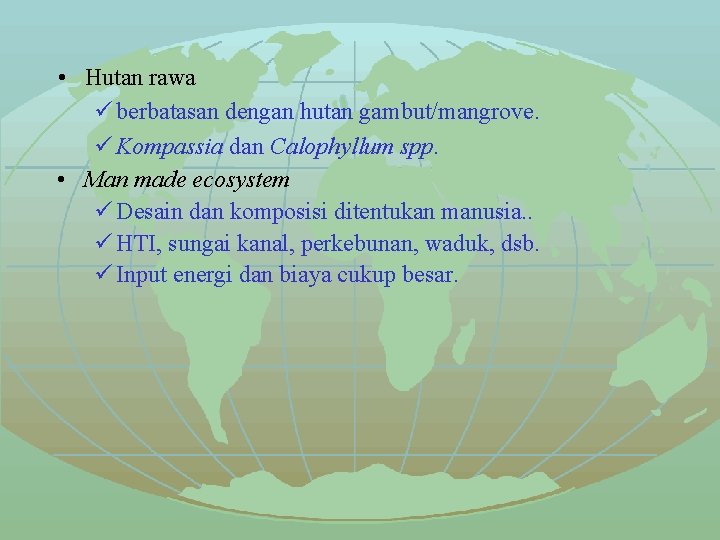 • Hutan rawa
✓ berbatasan dengan hutan gambut/mangrove.
✓ Kompassia dan Calophyllum spp.
• Man made ecosystem
✓ Desain dan komposisi ditentukan manusia..
✓ HTI, sungai kanal, perkebunan, waduk, dsb.
✓ Input energi dan biaya cukup besar.